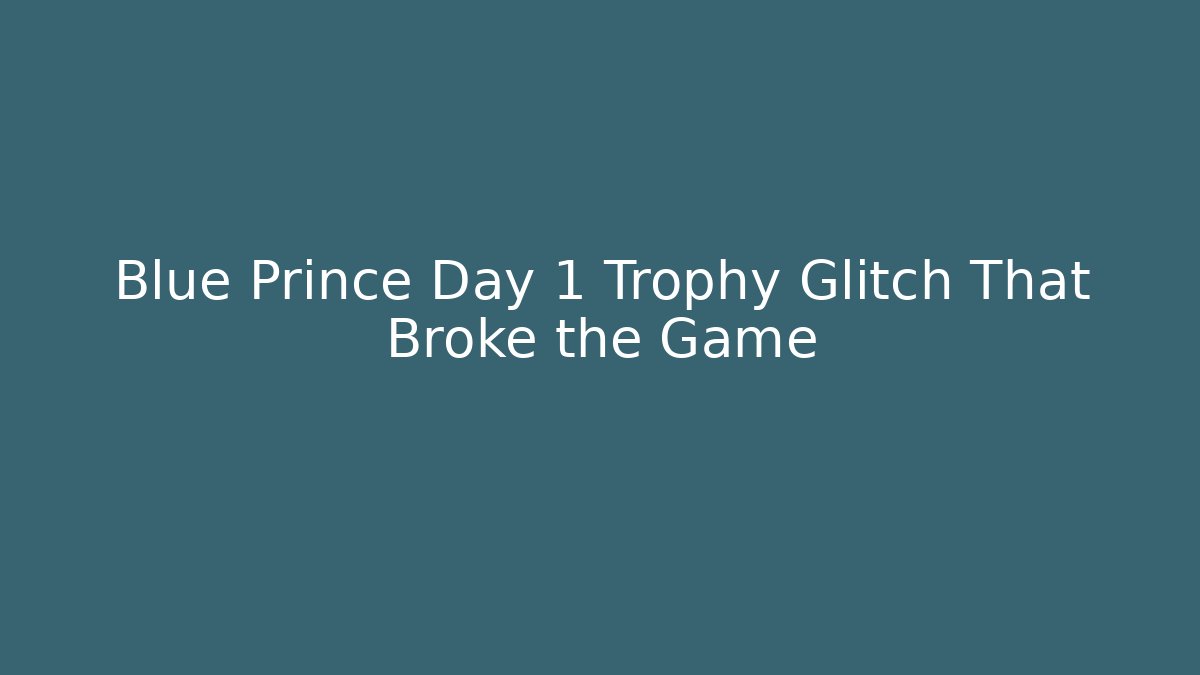 Blue Prince Day 1 Trophy Glitch That Broke the Game